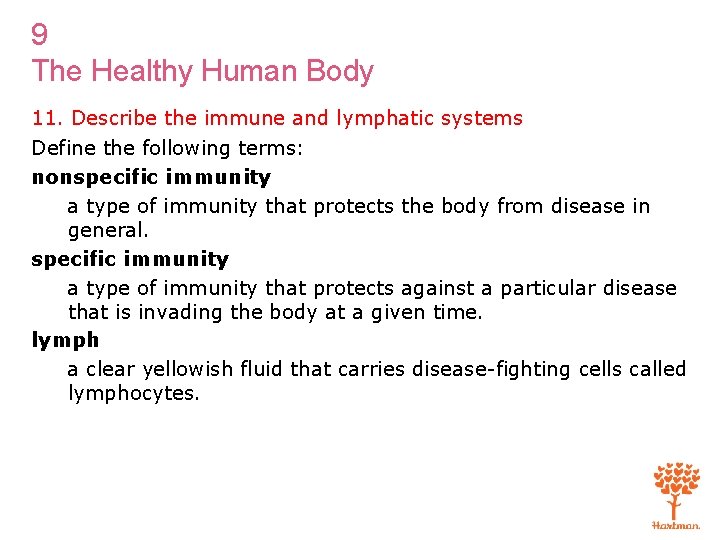 9
The Healthy Human Body

11. Describe the immune and lymphatic systems

Define the following terms:

nonspecific immunity

a type of immunity that protects the body from disease in general.

specific immunity

a type of immunity that protects against a particular disease that is invading the body at a given time.

lymph

a clear yellowish fluid that carries disease-fighting cells called lymphocytes.

Hartman